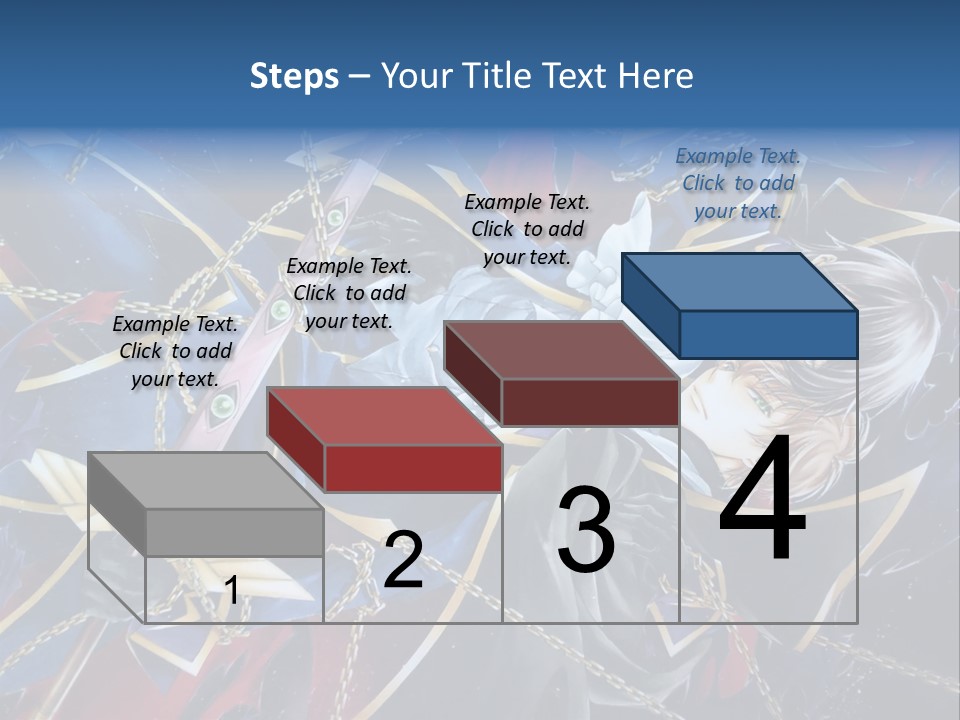 Steps – Your Title Text Here

Example Text. Click to add your text.

Example Text. Click to add your text.

Example Text. Click to add your text.

Example Text. Click to add your text.

1

2

3

4